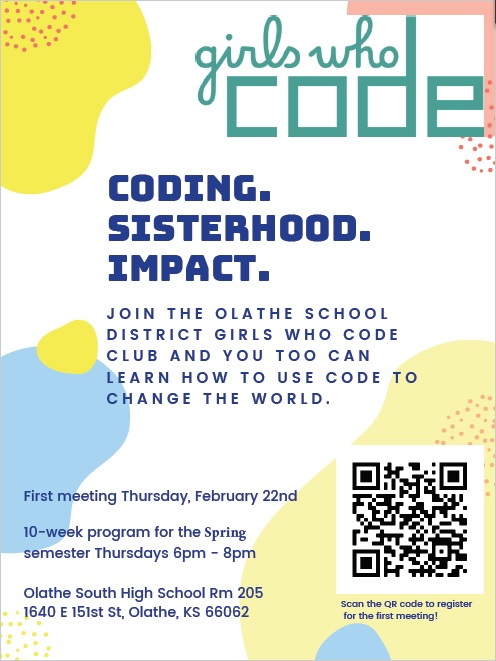 girls who
code

CODING.
SISTERHOOD.
IMPACT.

JOIN THE OLATHE SCHOOL DISTRICT GIRLS WHO CODE CLUB AND YOU TOO CAN LEARN HOW TO USE CODE TO CHANGE THE WORLD.

First meeting Thursday, February 22nd

10-week program for the Spring semester Thursdays 6pm - 8pm

Olathe South High School Rm 205
1640 E 151st St, Olathe, KS 66062

Scan the QR code to register for the first meeting!